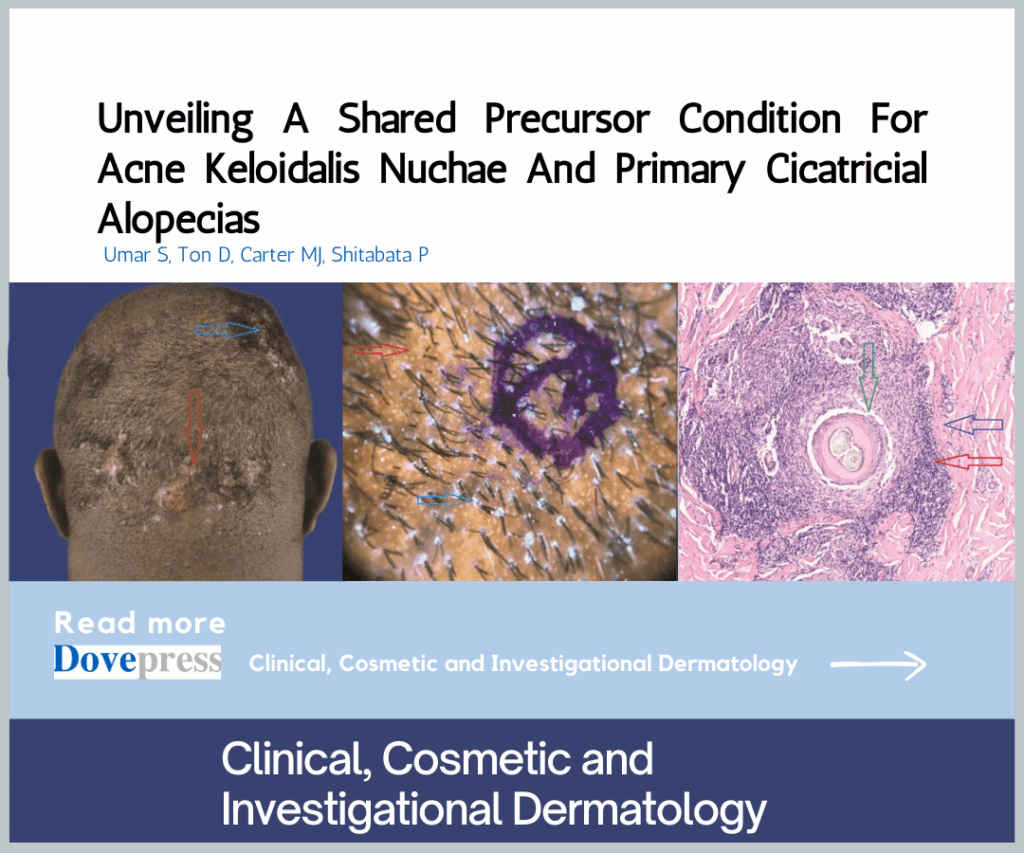 Unveiling A Shared Precursor Condition For Acne Keloidalis Nuchae And Primary Cicatricial Alopecias

Umar S, Ton D, Carter MJ, Shitabata P

Read more

Dovepress

Clinical, Cosmetic and Investigational Dermatology

Clinical, Cosmetic and Investigational Dermatology